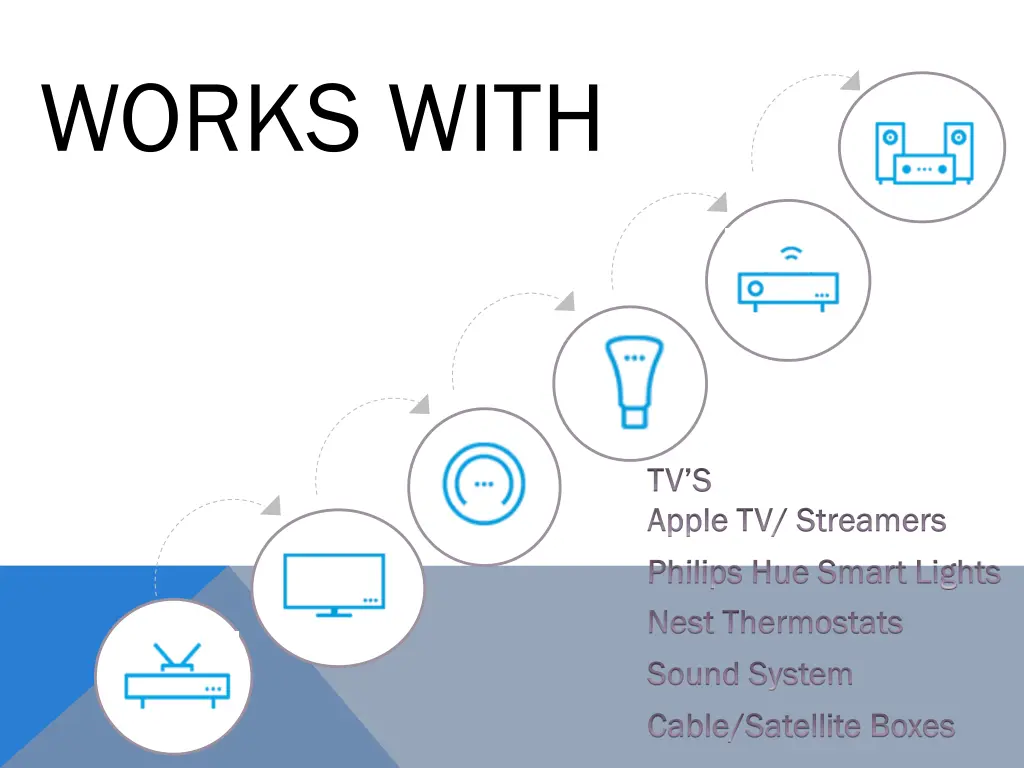 WORKS WITH

TV'S
Apple TV/ Streamers
Philips Hue Smart Lights
Nest Thermostats
Sound System
Cable/Satellite Boxes